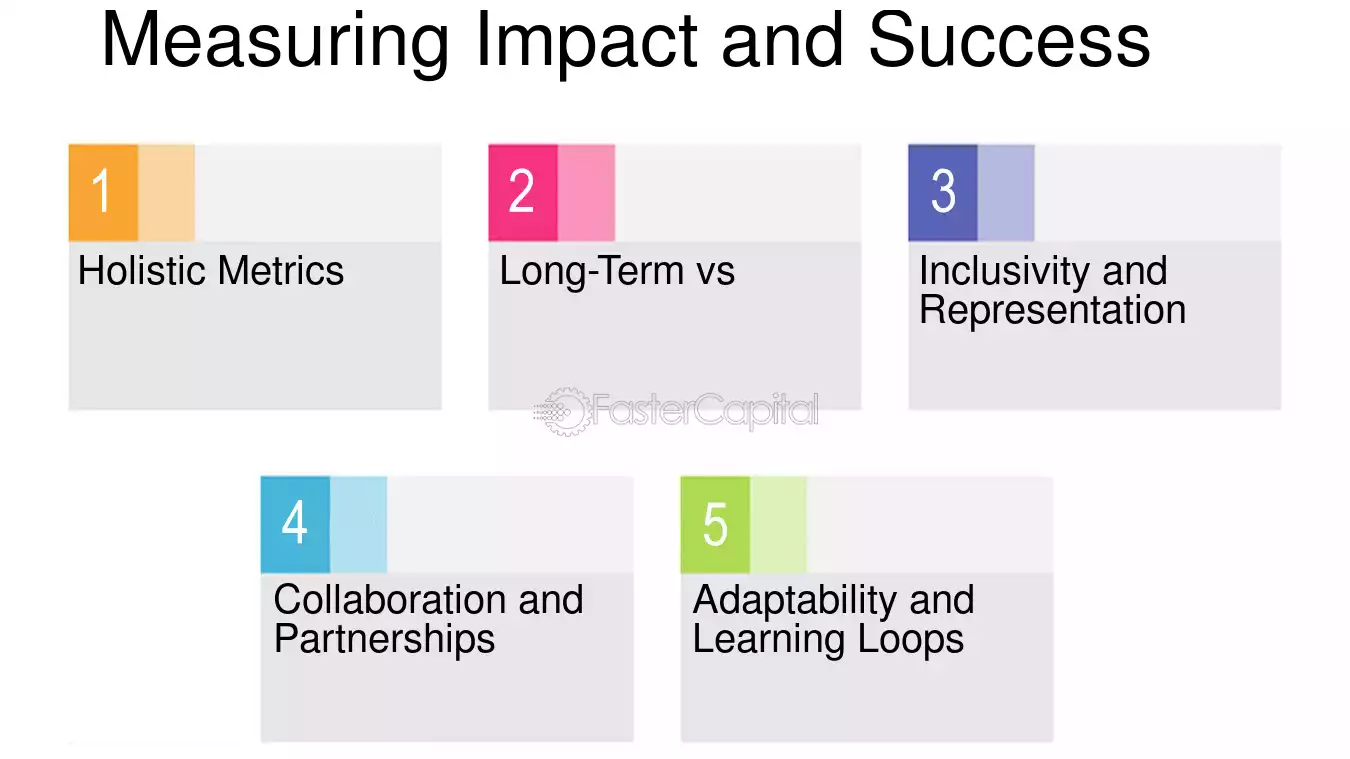 Measuring Impact and Success

1
Holistic Metrics

2
Long-Term vs

3
Inclusivity and Representation

FasterCapital

4
Collaboration and Partnerships

5
Adaptability and Learning Loops